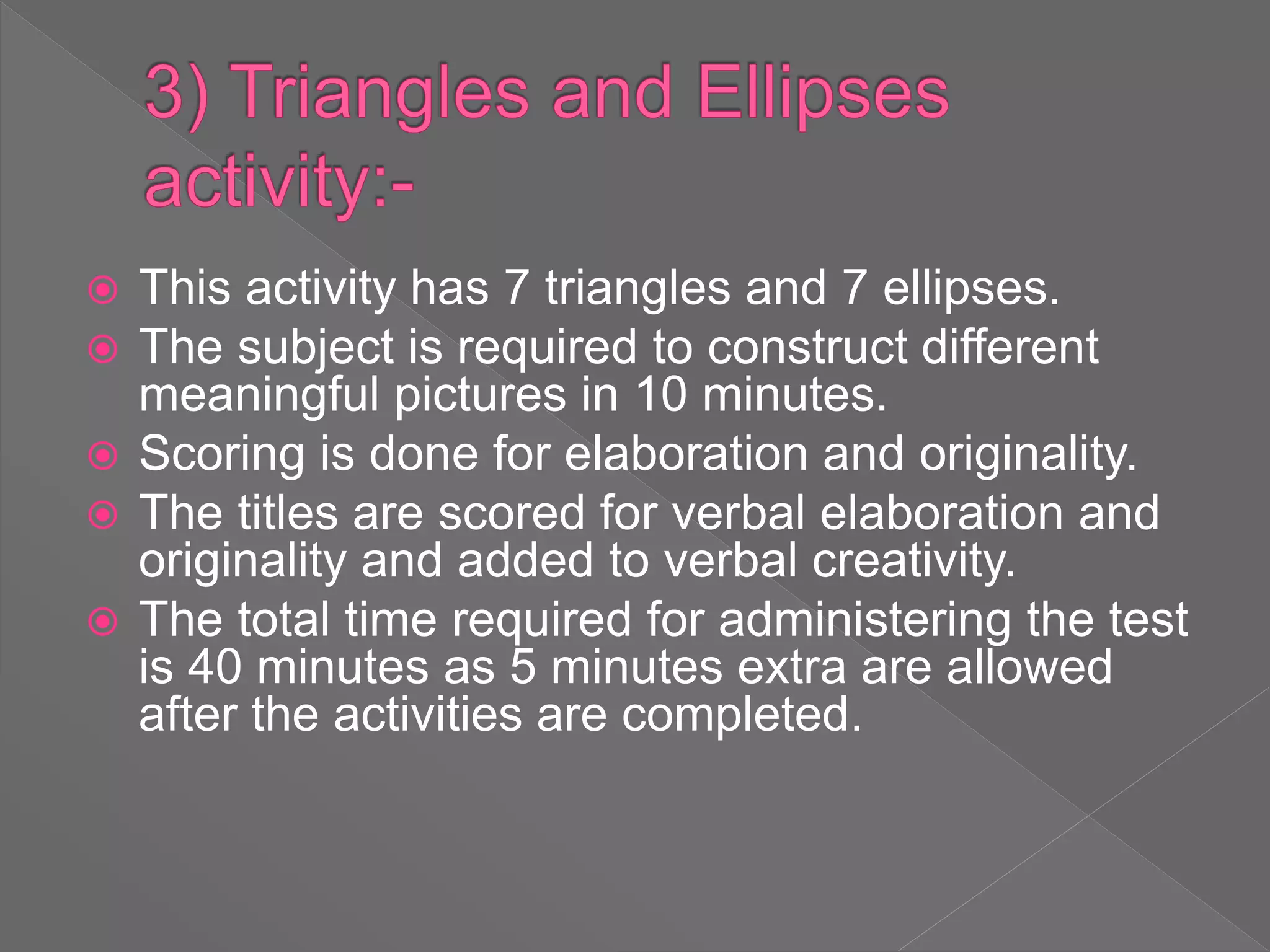 3) Triangles and Ellipses activity:-

This activity has 7 triangles and 7 ellipses.

The subject is required to construct different meaningful pictures in 10 minutes.

Scoring is done for elaboration and originality.

The titles are scored for verbal elaboration and originality and added to verbal creativity.

The total time required for administering the test is 40 minutes as 5 minutes extra are allowed after the activities are completed.